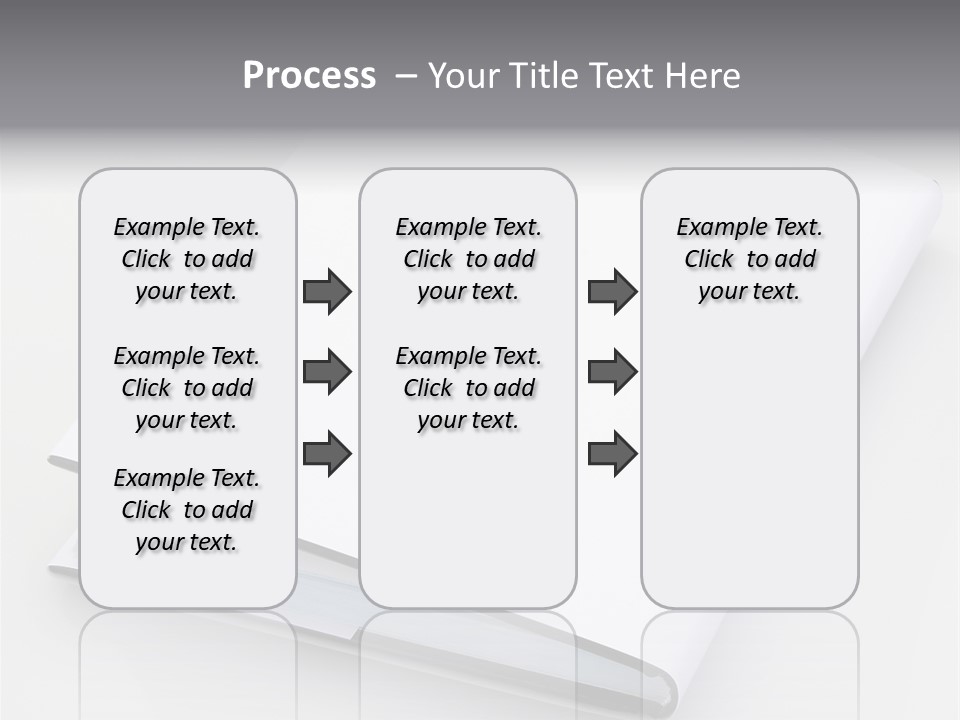 Process – Your Title Text Here

Example Text. Click to add your text.

Example Text. Click to add your text.

Example Text. Click to add your text.

Example Text. Click to add your text.

Example Text. Click to add your text.

Example Text. Click to add your text.